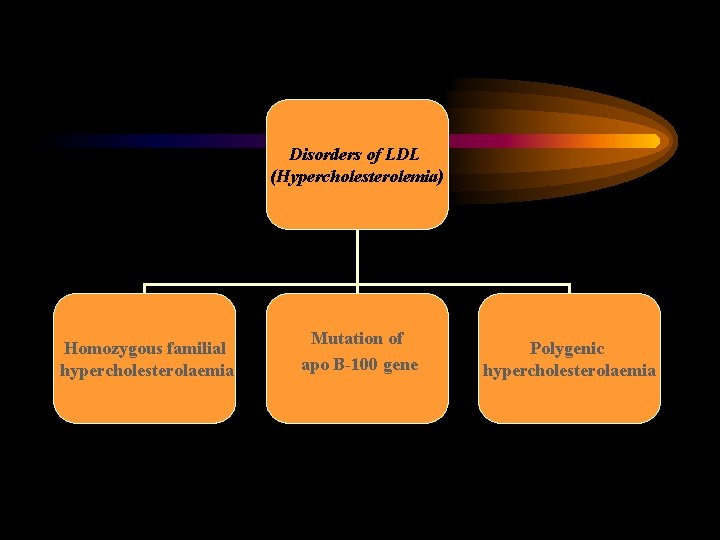 Disorders of LDL
(Hypercholesterolemia)

Homozygous familial hypercholesterolaemia

Mutation of apo B-100 gene

Polygenic hypercholesterolaemia